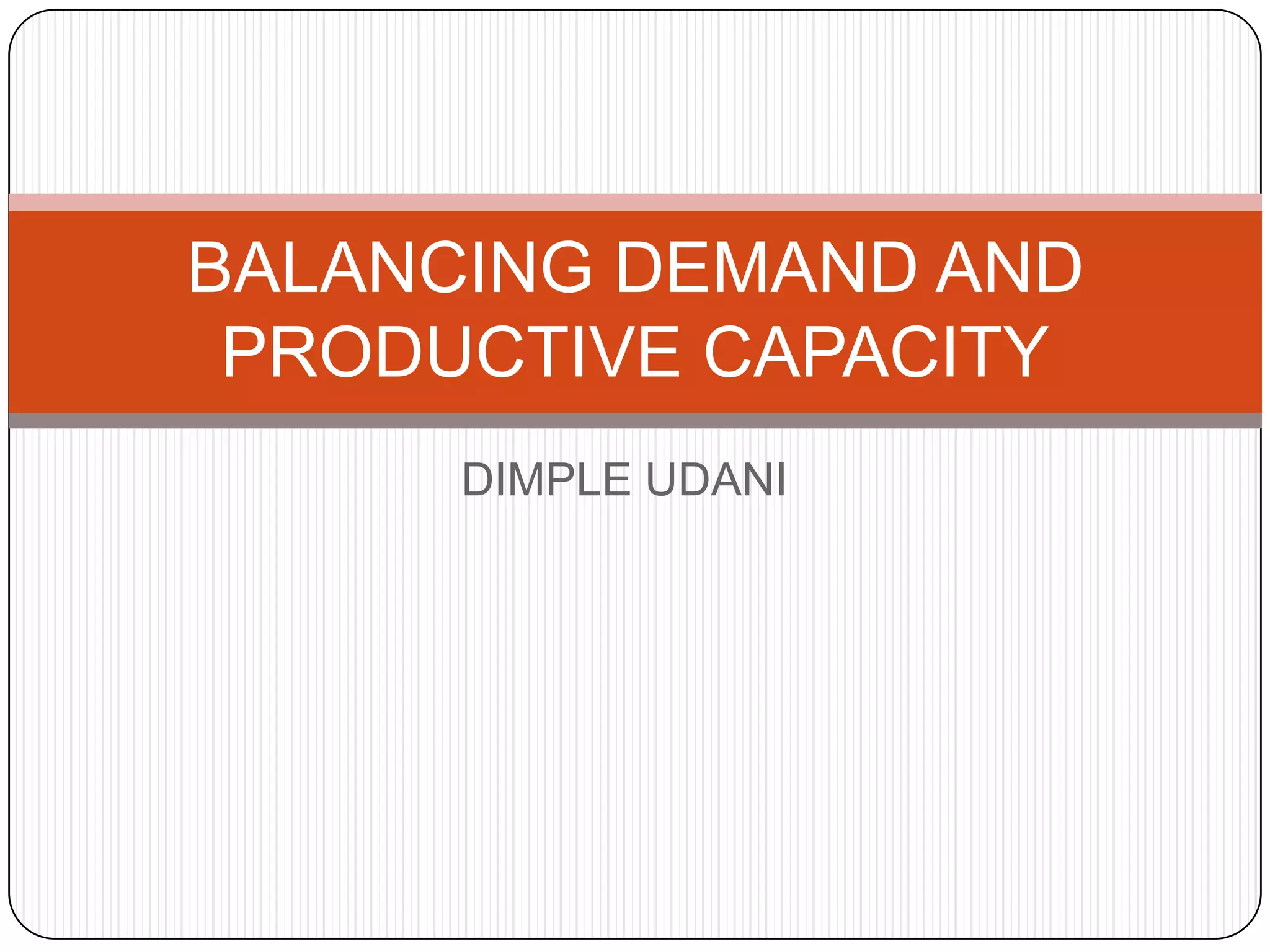 BALANCING DEMAND AND PRODUCTIVE CAPACITY

DIMPLE UDANI